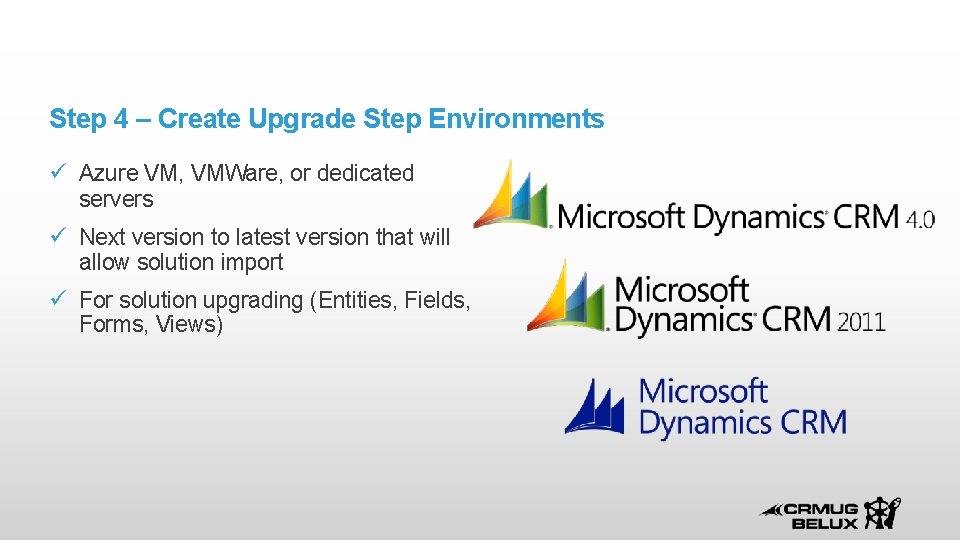 Step 4 – Create Upgrade Step Environments

✓ Azure VM, VMWare, or dedicated servers

✓ Next version to latest version that will allow solution import

✓ For solution upgrading (Entities, Fields, Forms, Views)

Microsoft Dynamics CRM 4.0

Microsoft Dynamics CRM 2011

Microsoft Dynamics CRM

CRMUG BELUX